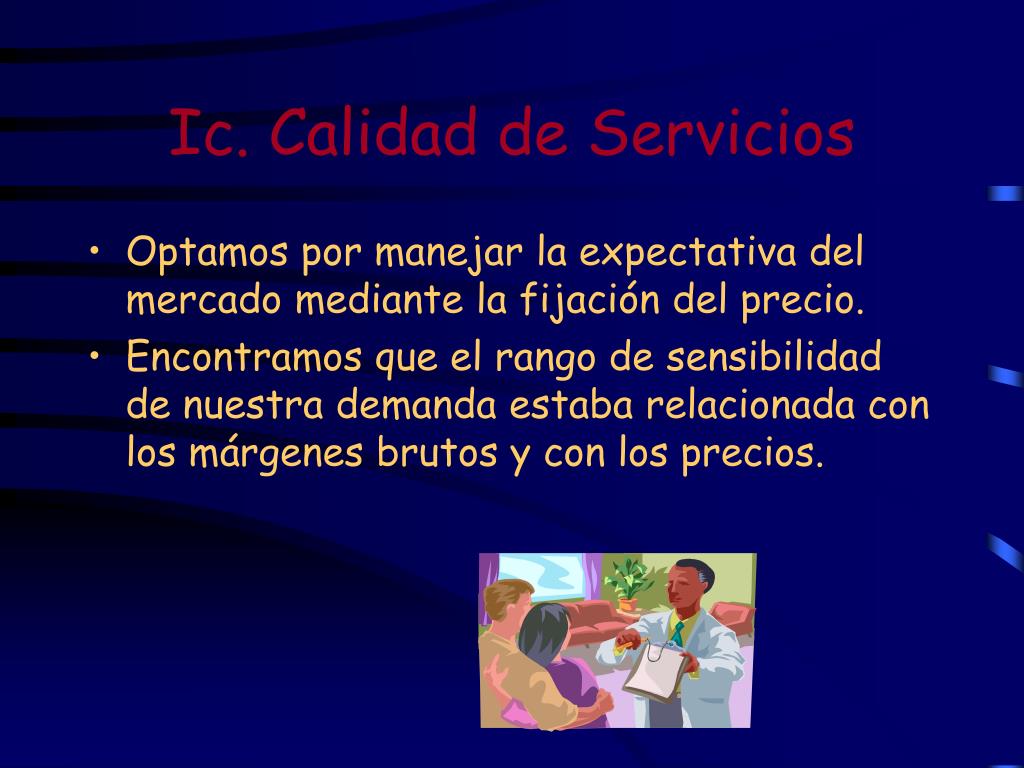 Ic. Calidad de Servicios

• Optamos por manejar la expectativa del mercado mediante la fijación del precio.
• Encontramos que el rango de sensibilidad de nuestra demanda estaba relacionada con los márgenes brutos y con los precios.